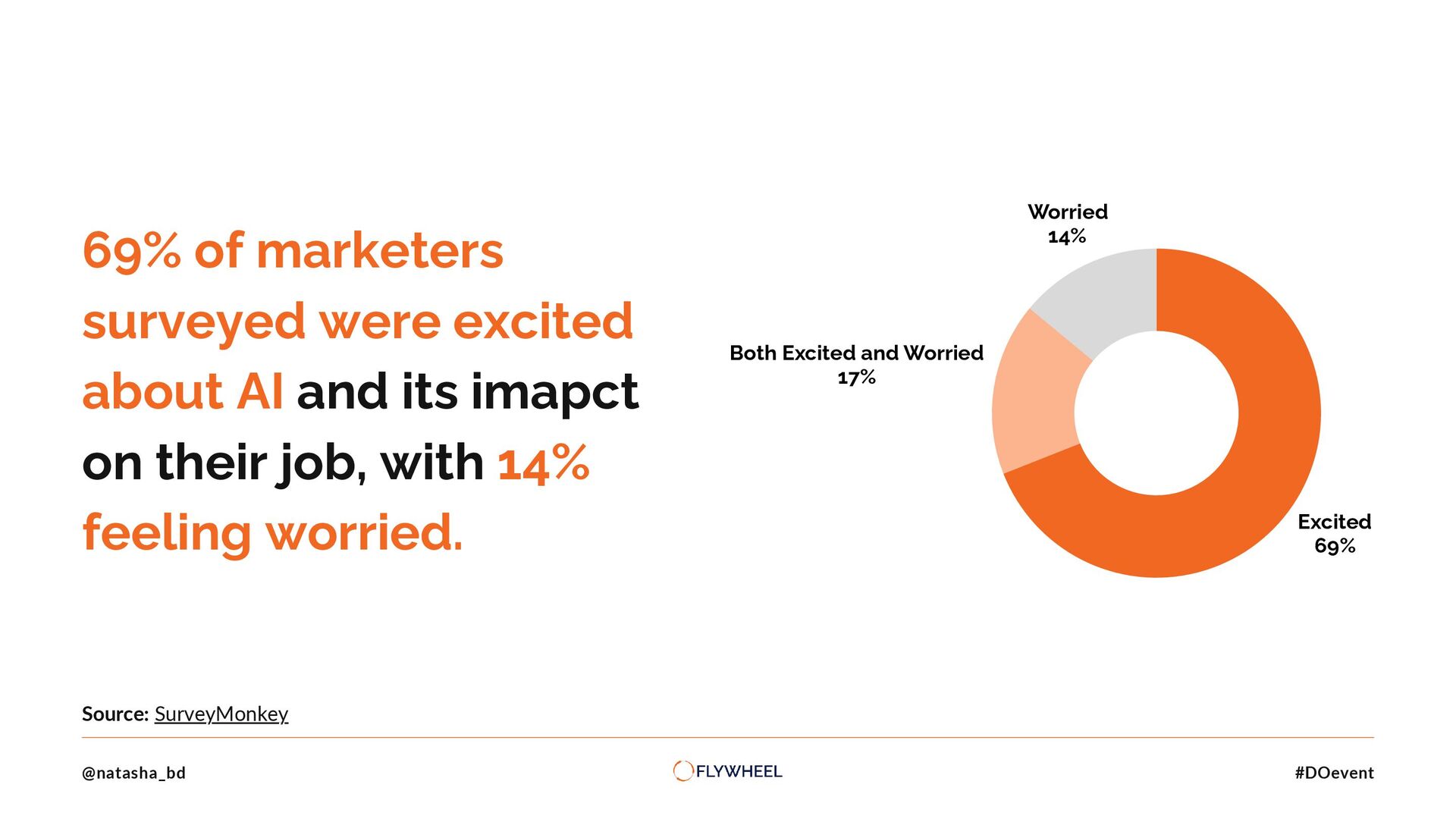 69% of marketers surveyed were excited about AI and its imapct on their job, with 14% feeling worried.

Worried
14%

Both Excited and Worried
17%

Excited
69%

Source: SurveyMonkey

@natasha_bd

FLYWHEEL

#DOevent